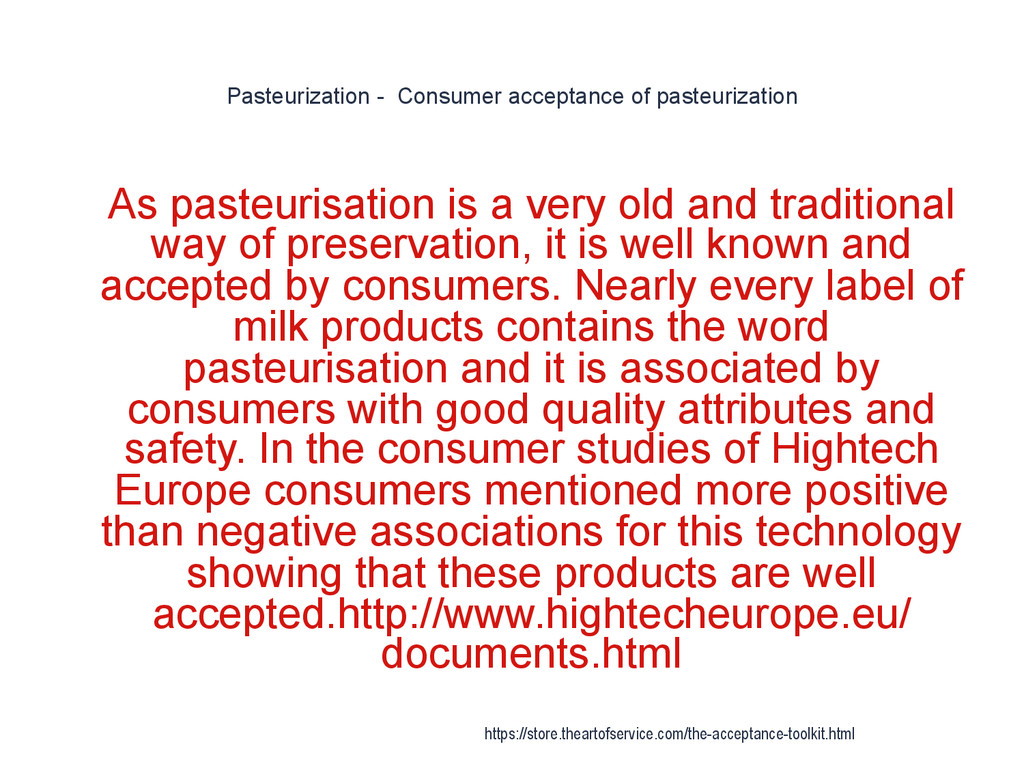 Pasteurization - Consumer acceptance of pasteurization

As pasteurisation is a very old and traditional way of preservation, it is well known and accepted by consumers. Nearly every label of milk products contains the word pasteurisation and it is associated by consumers with good quality attributes and safety. In the consumer studies of Hightech Europe consumers mentioned more positive than negative associations for this technology showing that these products are well accepted.http://www.hightecheurope.eu/documents.html

https://store.theartofservice.com/the-acceptance-toolkit.html